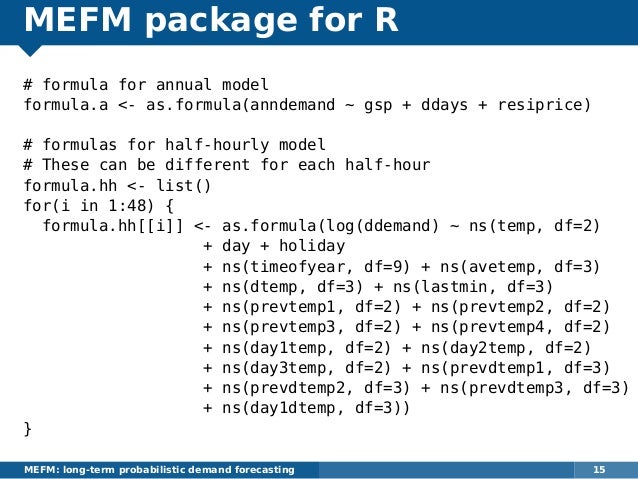 MEFM package for R

# formula for annual model
formula.a <- as.formula(anndemand ~ gsp + ddays + resiprice)

# formulas for half-hourly model
# These can be different for each half-hour
formula.hh <- list()
for(i in 1:48) {
  formula.hh[[i]] <- as.formula(log(ddemand) ~ ns(temp, df=2)
                   + day + holiday
                   + ns(timeofyear, df=9) + ns(avetemp, df=3)
                   + ns(dtemp, df=3) + ns(lastmin, df=3)
                   + ns(prevtemp1, df=2) + ns(prevtemp2, df=2)
                   + ns(prevtemp3, df=2) + ns(prevtemp4, df=2)
                   + ns(day1temp, df=2) + ns(day2temp, df=2)
                   + ns(day3temp, df=2) + ns(prevdtemp1, df=3)
                   + ns(prevdtemp2, df=3) + ns(prevdtemp3, df=3)
                   + ns(day1dtemp, df=3))
}

MEFM: long-term probabilistic demand forecasting

15